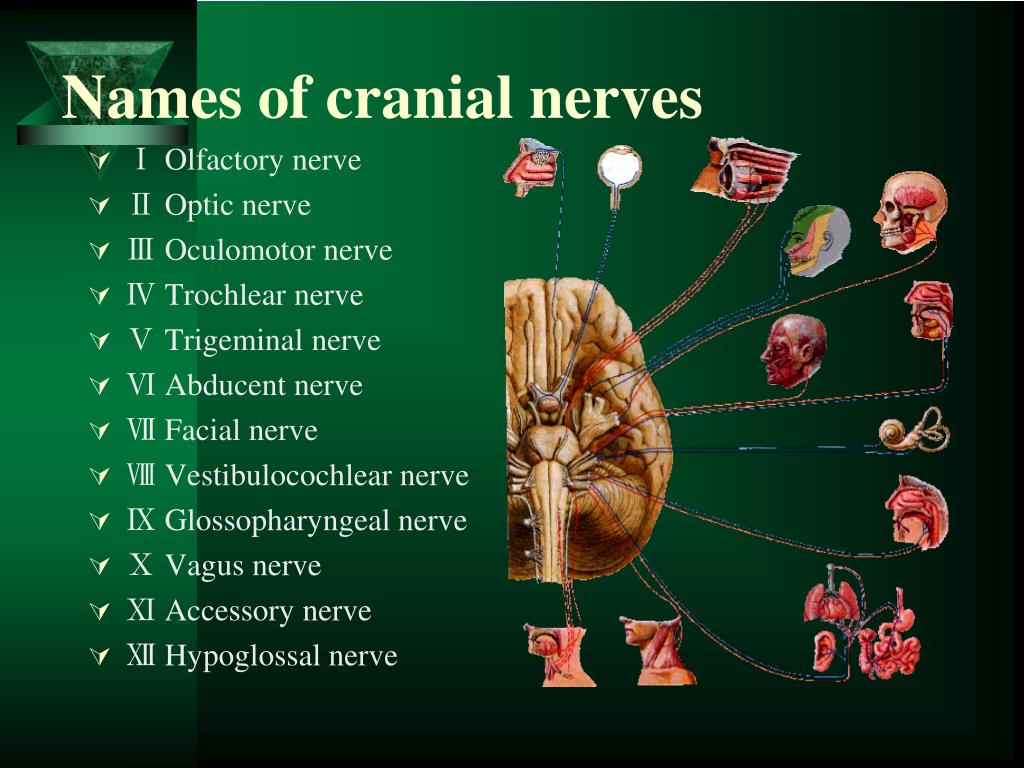 Names of cranial nerves

Ⅰ Olfactory nerve
Ⅱ Optic nerve
Ⅲ Oculomotor nerve
Ⅳ Trochlear nerve
Ⅴ Trigeminal nerve
Ⅵ Abducent nerve
Ⅶ Facial nerve
Ⅷ Vestibulocochlear nerve
Ⅸ Glossopharyngeal nerve
Ⅹ Vagus nerve
Ⅺ Accessory nerve
Ⅻ Hypoglossal nerve